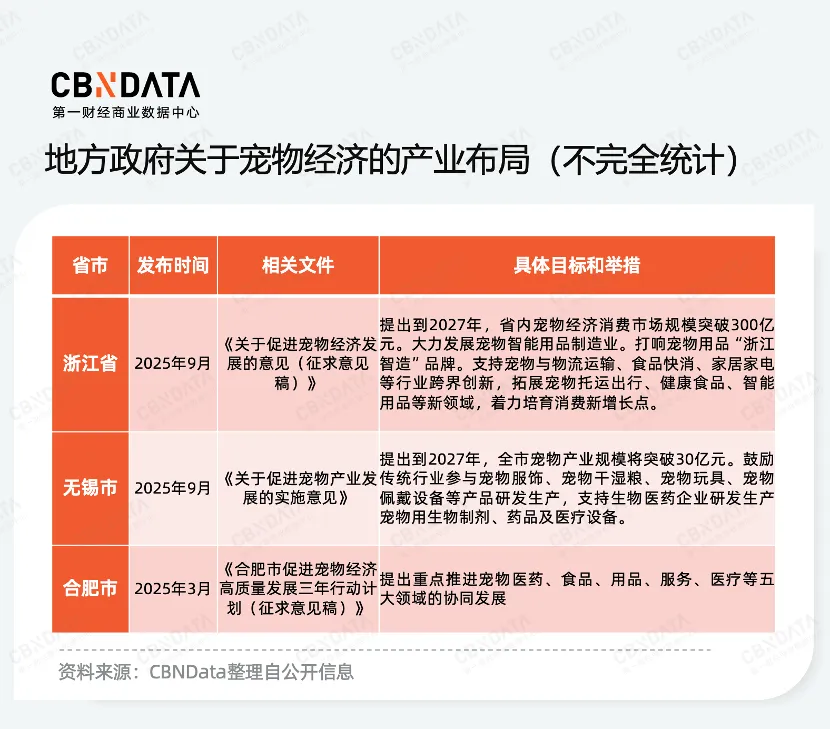 CBNDATA
第一财经商业数据中心

地方政府关于宠物经济的产业布局（不完全统计）

| 省市 | 发布时间 | 相关文件 | 具体目标和举措 |
|---|---|---|---|
| 浙江省 | 2025年9月 | 《关于促进宠物经济发展的意见（征求意见稿）》 | 提出到2027年，省内宠物经济消费市场规模突破300亿元。大力发展宠物智能用品制造业。打响宠物用品“浙江智造”品牌。支持宠物与物流运输、食品快消、家居家电等行业跨界创新，拓展宠物托运出行、健康食品、智能用品等新领域，着力培育消费新增长点。 |
| 无锡市 | 2025年9月 | 《关于促进宠物产业发展的实施意见》 | 提出到2027年，全市宠物产业规模将突破30亿元。鼓励传统行业参与宠物服饰、宠物干湿粮、宠物玩具、宠物佩戴设备等产品研发生产，支持生物医药企业研发生产宠物用生物制剂、药品及医疗设备。 |
| 合肥市 | 2025年3月 | 《合肥市促进宠物经济高质量发展三年行动计划（征求意见稿）》 | 提出重点推进宠物医药、食品、用品、服务、医疗等五大领域的协同发展 |

资料来源：CBNData整理自公开信息